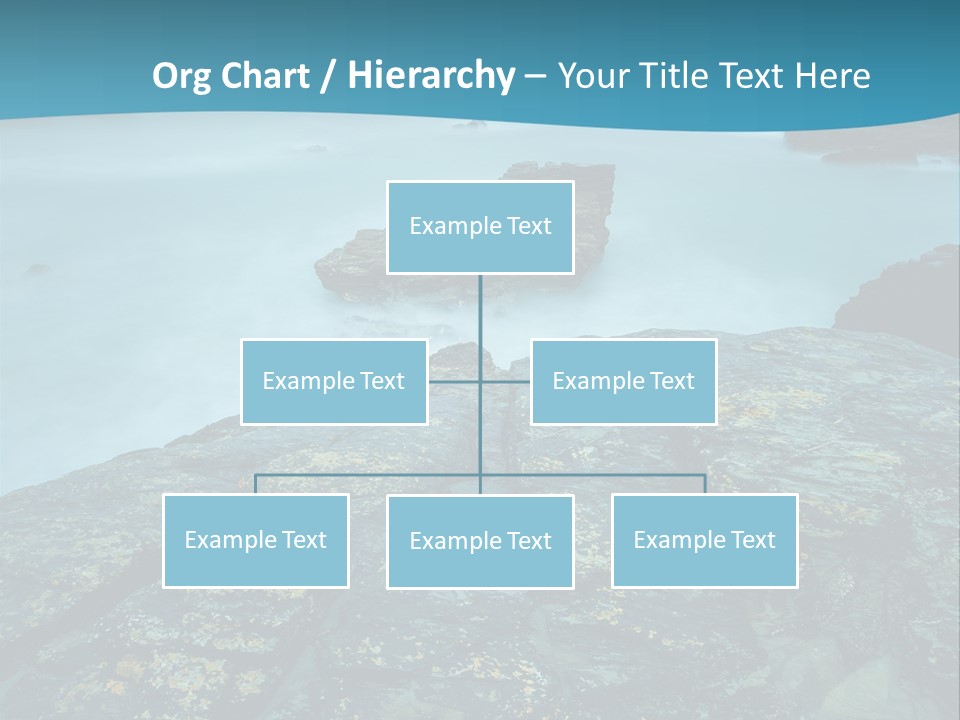 Org Chart / Hierarchy – Your Title Text Here

Example Text

Example Text

Example Text

Example Text

Example Text

Example Text